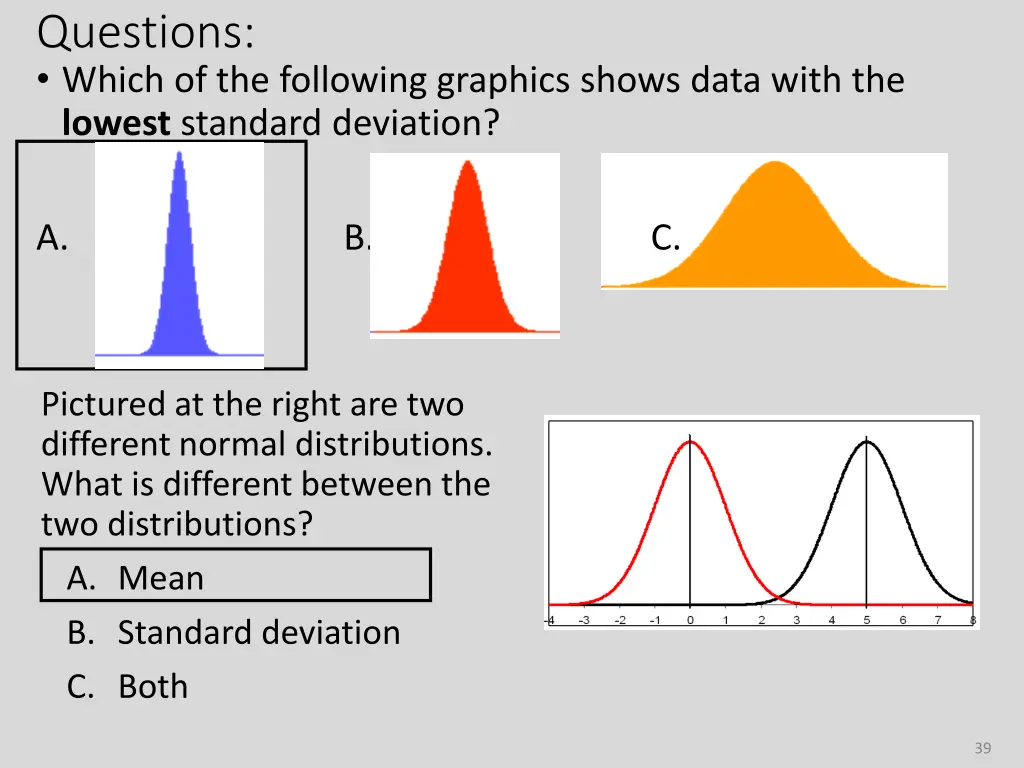 Questions:

• Which of the following graphics shows data with the **lowest** standard deviation?

A.

B.

C.

Pictured at the right are two different normal distributions. What is different between the two distributions?

A. Mean

B. Standard deviation

C. Both

-4 -3 -2 -1 0 1 2 3 4 5 6 7 8

39